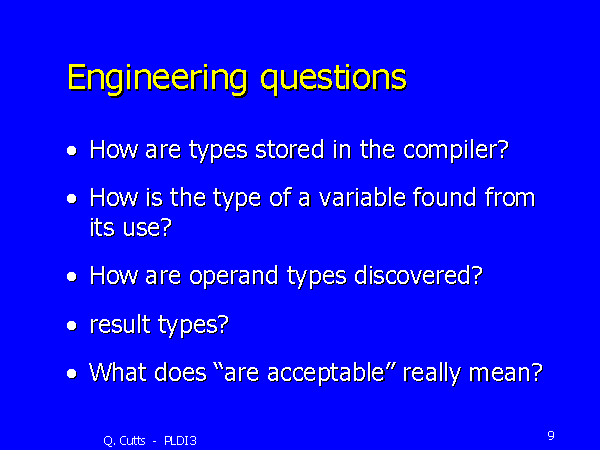 Engineering questions

• How are types stored in the compiler?

• How is the type of a variable found from its use?

• How are operand types discovered?

• result types?

• What does “are acceptable” really mean?

Q. Cutts - PLDI3

9